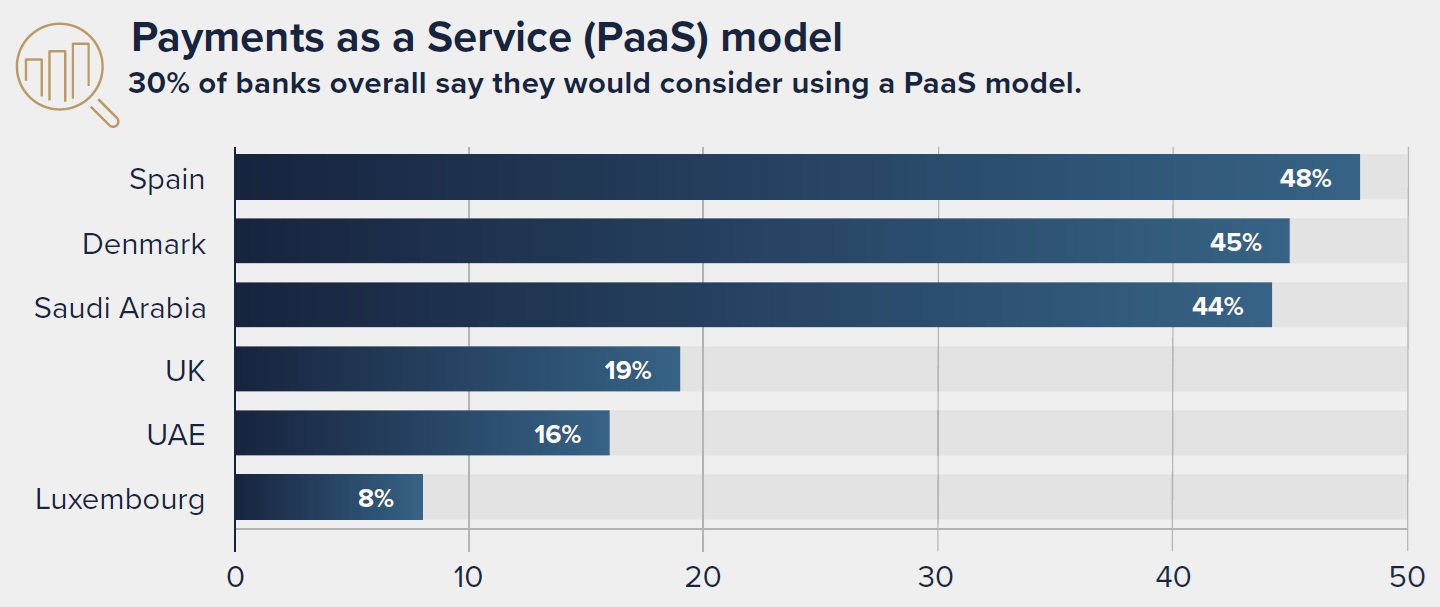 Payments as a Service (PaaS) model
30% of banks overall say they would consider using a PaaS model.

Spain 48%
Denmark 45%
Saudi Arabia 44%
UK 19%
UAE 16%
Luxembourg 8%

0 10 20 30 40 50